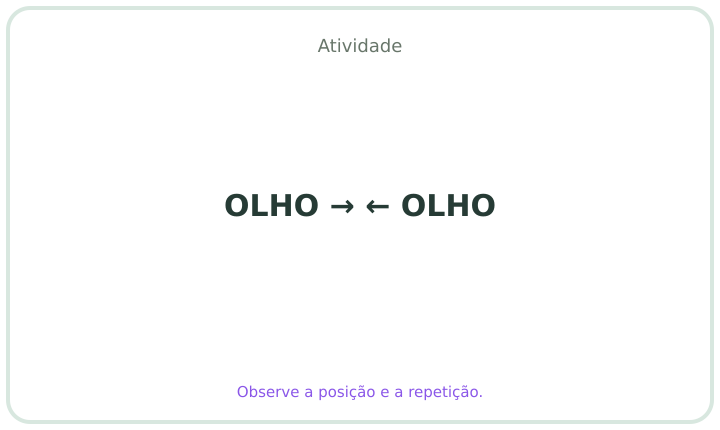 Atividade

OLHO → ← OLHO

Observe a posição e a repetição.